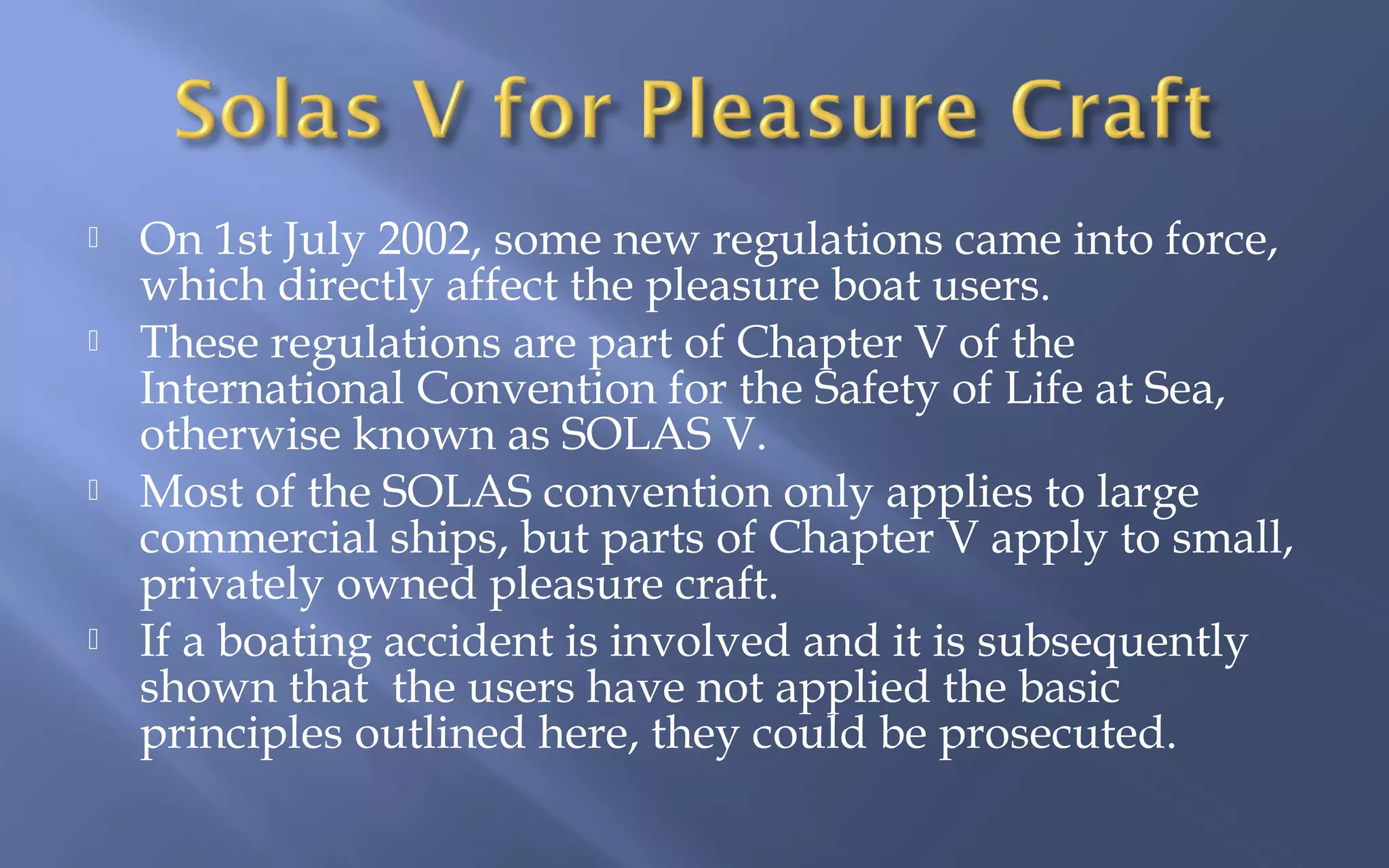 Solas V for Pleasure Craft

On 1st July 2002, some new regulations came into force, which directly affect the pleasure boat users.

These regulations are part of Chapter V of the International Convention for the Safety of Life at Sea, otherwise known as SOLAS V.

Most of the SOLAS convention only applies to large commercial ships, but parts of Chapter V apply to small, privately owned pleasure craft.

If a boating accident is involved and it is subsequently shown that  the users have not applied the basic principles outlined here, they could be prosecuted.